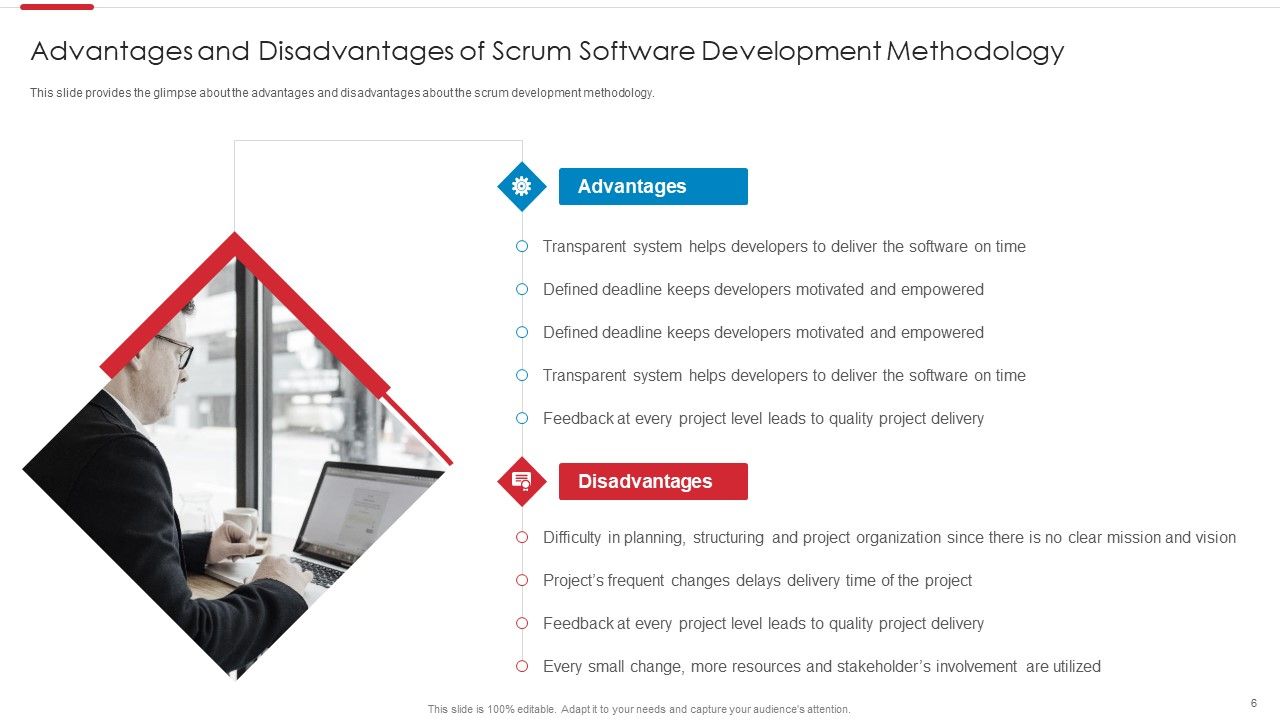 Advantages and Disadvantages of Scrum Software Development Methodology

This slide provides the glimpse about the advantages and disadvantages about the scrum development methodology.

Advantages

Transparent system helps developers to deliver the software on time

Defined deadline keeps developers motivated and empowered

Defined deadline keeps developers motivated and empowered

Transparent system helps developers to deliver the software on time

Feedback at every project level leads to quality project delivery

Disadvantages

Difficulty in planning, structuring and project organization since there is no clear mission and vision

Project's frequent changes delays delivery time of the project

Feedback at every project level leads to quality project delivery

Every small change, more resources and stakeholder's involvement are utilized

This slide is 100% editable. Adapt it to your needs and capture your audience's attention.

6